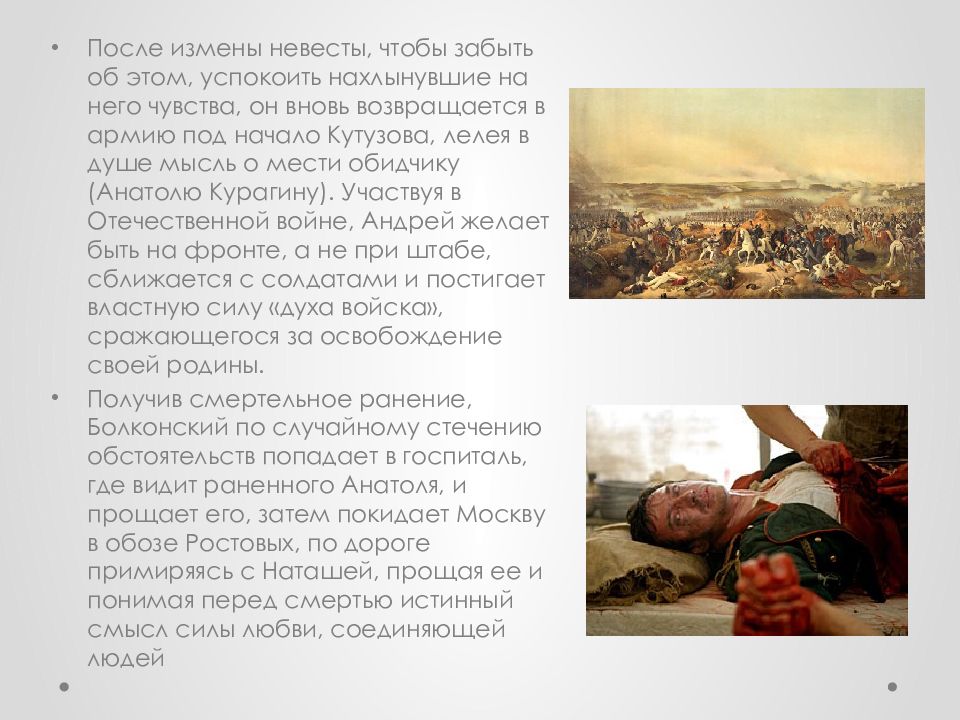 • После измены невесты, чтобы забыть об этом, успокоить нахлынувшие на него чувства, он вновь возвращается в армию под начало Кутузова, лелея в душе мысль о мести обидчику (Анатолю Курагину). Участвуя в Отечественной войне, Андрей желает быть на фронте, а не при штабе, сближается с солдатами и постигает властную силу «духа войска», сражающегося за освобождение своей родины.

• Получив смертельное ранение, Болконский по случайному стечению обстоятельств попадает в госпиталь, где видит раненного Анатоля, и прощает его, затем покидает Москву в обозе Ростовых, по дороге примиряясь с Наташей, прощая ее и понимая перед смертью истинный смысл силы любви, соединяющей людей